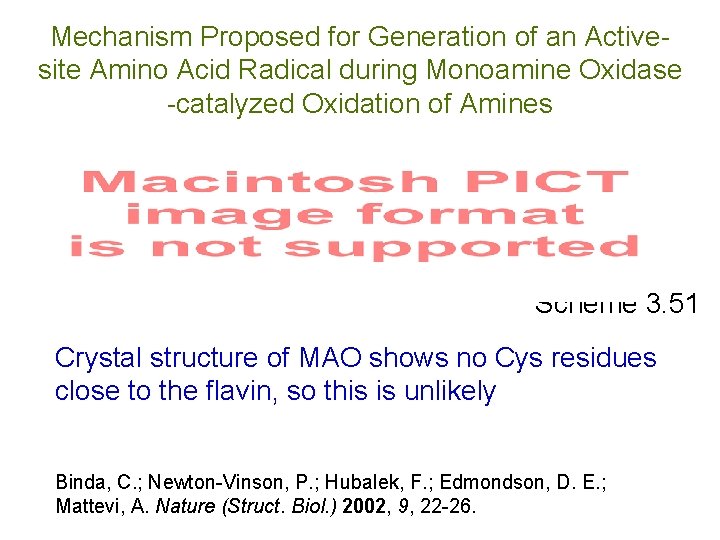 Mechanism Proposed for Generation of an Active-site Amino Acid Radical during Monoamine Oxidase -catalyzed Oxidation of Amines

Macintosh PICT image format is not supported

Scheme 3.51

Crystal structure of MAO shows no Cys residues close to the flavin, so this is unlikely

Binda, C.; Newton-Vinson, P.; Hubalek, F.; Edmondson, D. E.; Mattevi, A. Nature (Struct. Biol.) 2002, 9, 22-26.